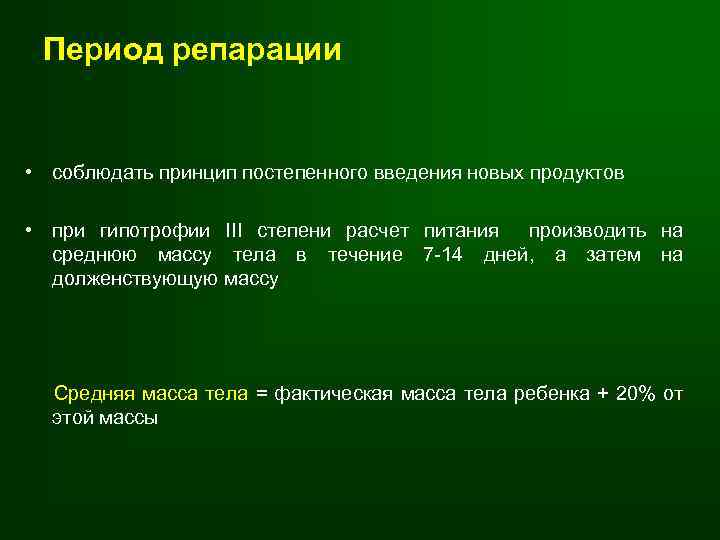 Период репарации

• соблюдать принцип постепенного введения новых продуктов

• при гипотрофии III степени расчет питания производить на среднюю массу тела в течение 7-14 дней, а затем на долженствующую массу

Средняя масса тела = фактическая масса тела ребенка + 20% от этой массы